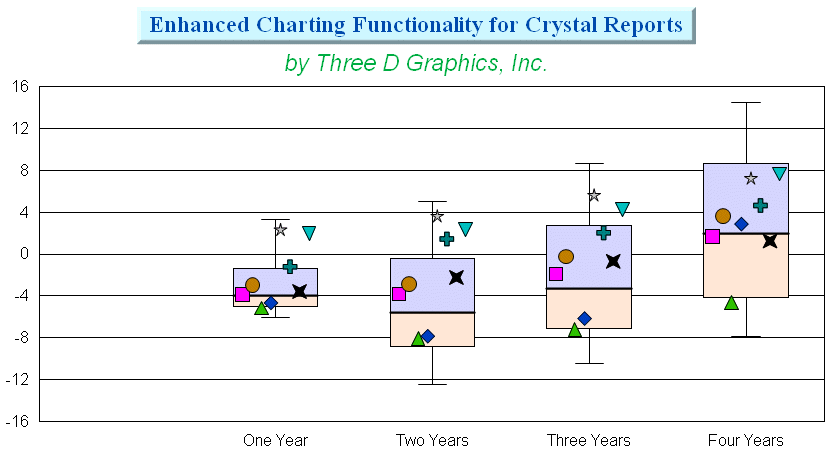 Enhanced Charting Functionality for Crystal Reports

by Three D Graphics, Inc.

16
12
8
4
0
-4
-8
-12
-16

One Year
Two Years
Three Years
Four Years